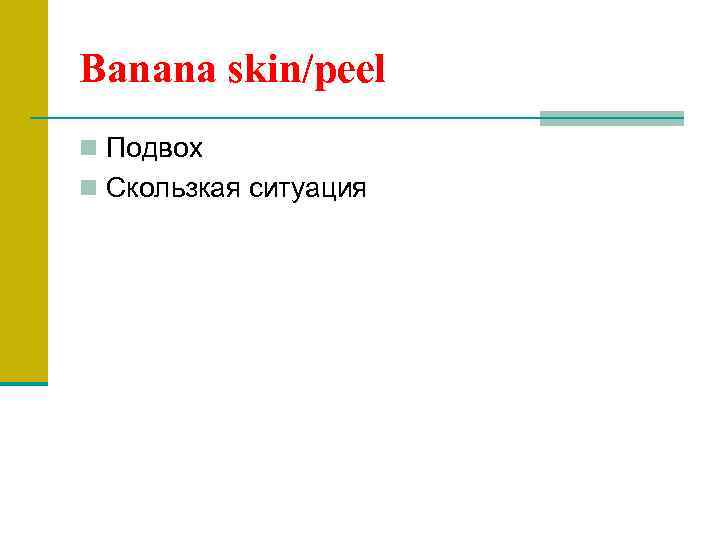 Banana skin/peel

Подвох

Скользкая ситуация